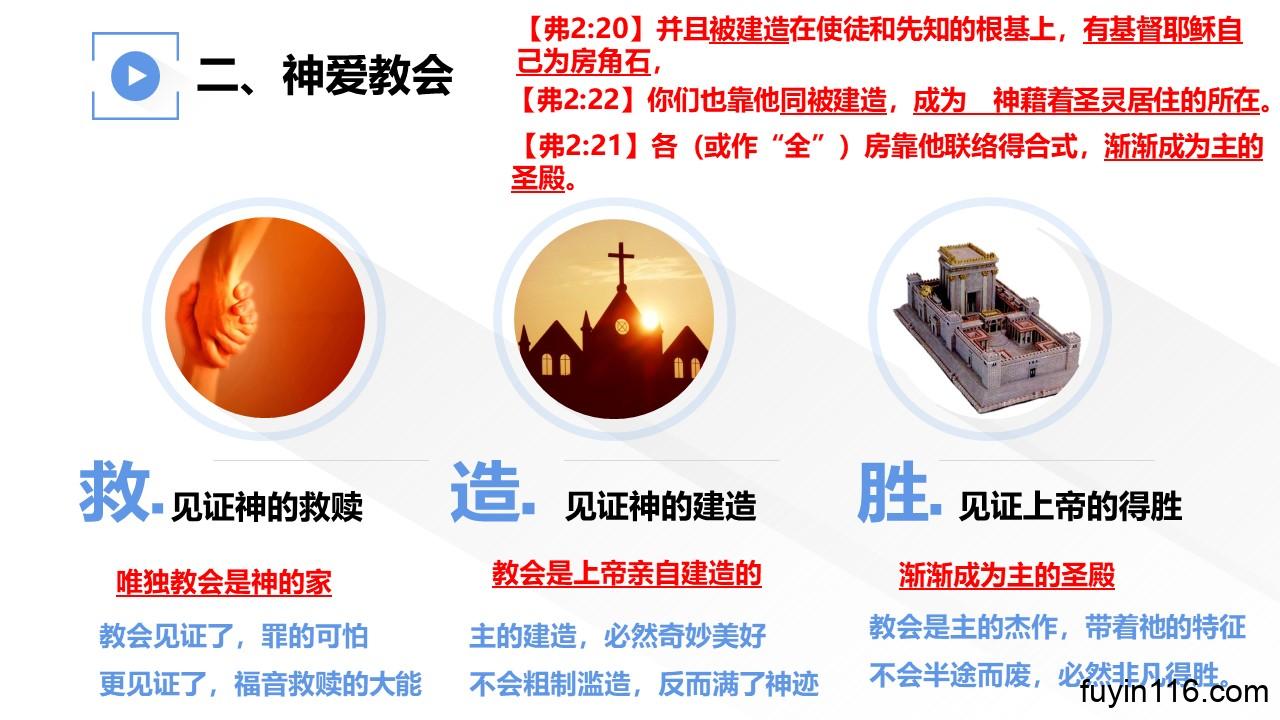 二、神爱教会

【弗2:20】并且被建造在使徒和先知的根基上，有基督耶稣自己为房角石，

【弗2:22】你们也靠他同被建造，成为 神藉着圣灵居住的所在。

【弗2:21】各（或作“全”）房靠他联络得合式，渐渐成为主的圣殿。

救. 见证神的救赎

唯独教会是神的家

教会见证了，罪的可怕

更见证了，福音救赎的大能

造. 见证神的建造

教会是上帝亲自建造的

主的建造，必然奇妙美好

不会粗制滥造，反而满了神迹

胜. 见证上帝的得胜

渐渐成为主的圣殿

教会是主的杰作，带着祂的特征

不会半途而废，必然非凡得胜。

fuyin116.com